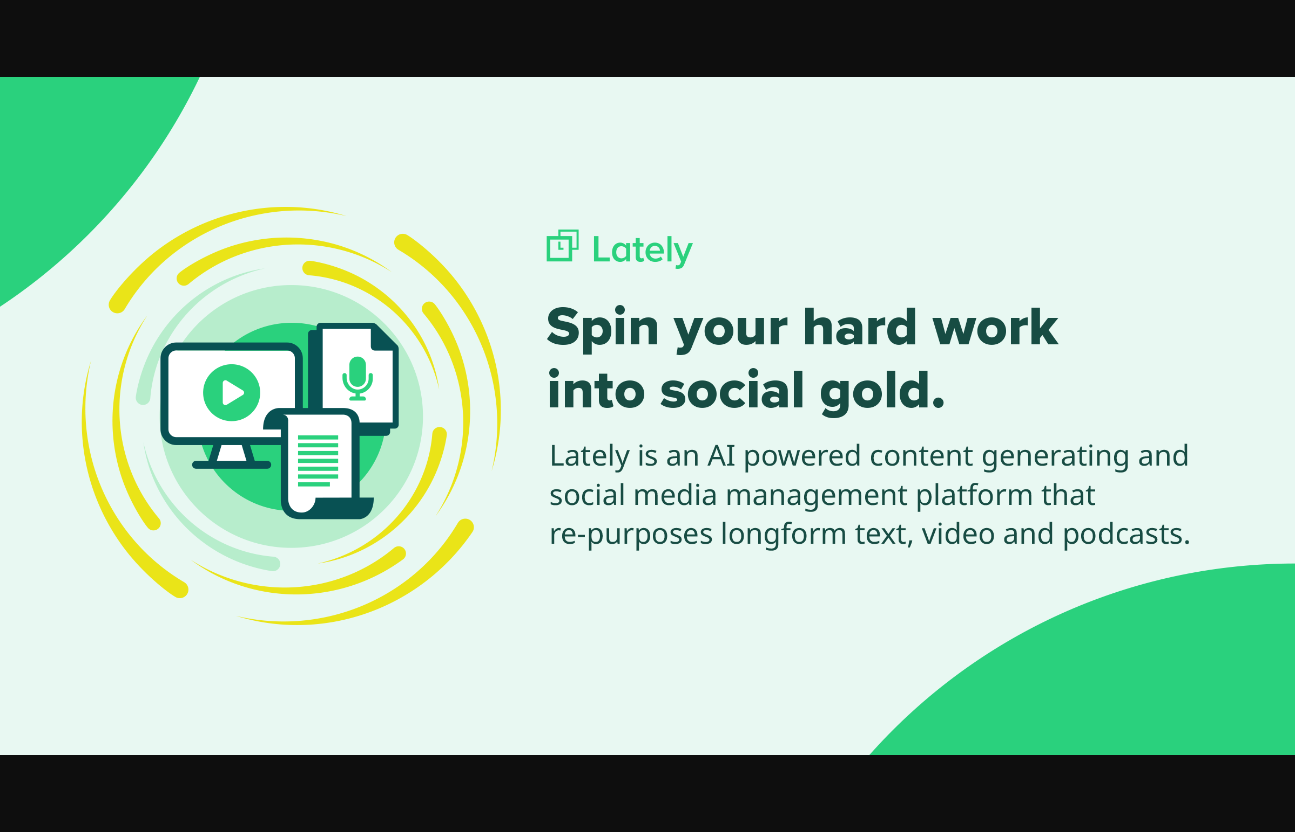 Lately

Spin your hard work into social gold.

Lately is an AI powered content generating and social media management platform that re-purposes longform text, video and podcasts.